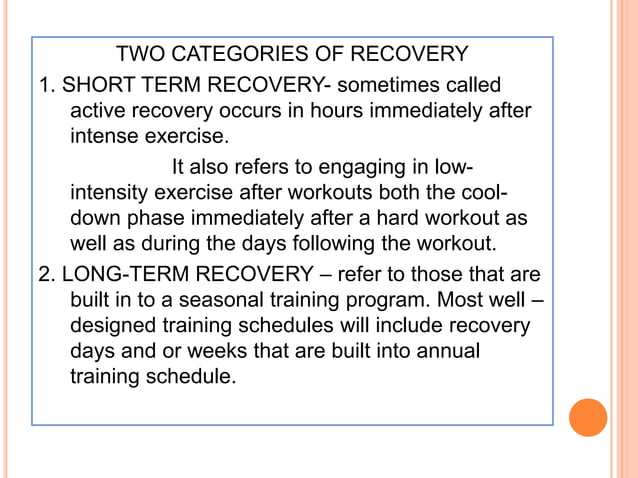 TWO CATEGORIES OF RECOVERY

1. SHORT TERM RECOVERY- sometimes called active recovery occurs in hours immediately after intense exercise.

It also refers to engaging in low-intensity exercise after workouts both the cool-down phase immediately after a hard workout as well as during the days following the workout.

2. LONG-TERM RECOVERY – refer to those that are built in to a seasonal training program. Most well – designed training schedules will include recovery days and or weeks that are built into annual training schedule.